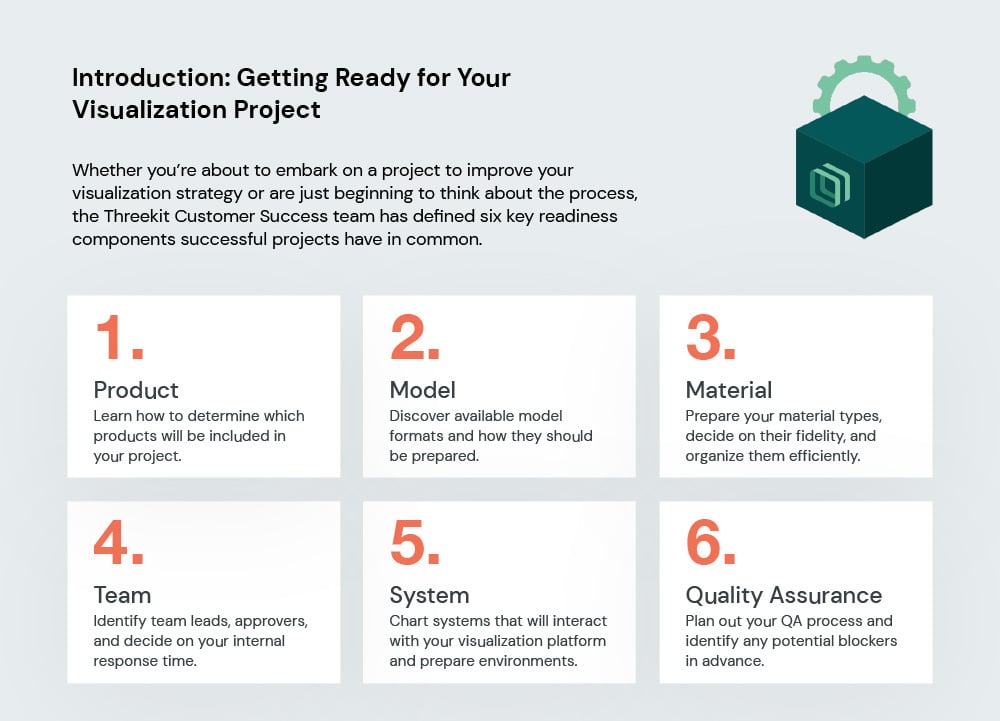 Introduction: Getting Ready for Your Visualization Project

Whether you're about to embark on a project to improve your visualization strategy or are just beginning to think about the process, the Threekit Customer Success team has defined six key readiness components successful projects have in common.

1.
Product
Learn how to determine which products will be included in your project.

2.
Model
Discover available model formats and how they should be prepared.

3.
Material
Prepare your material types, decide on their fidelity, and organize them efficiently.

4.
Team
Identify team leads, approvers, and decide on your internal response time.

5.
System
Chart systems that will interact with your visualization platform and prepare environments.

6.
Quality Assurance
Plan out your QA process and identify any potential blockers in advance.